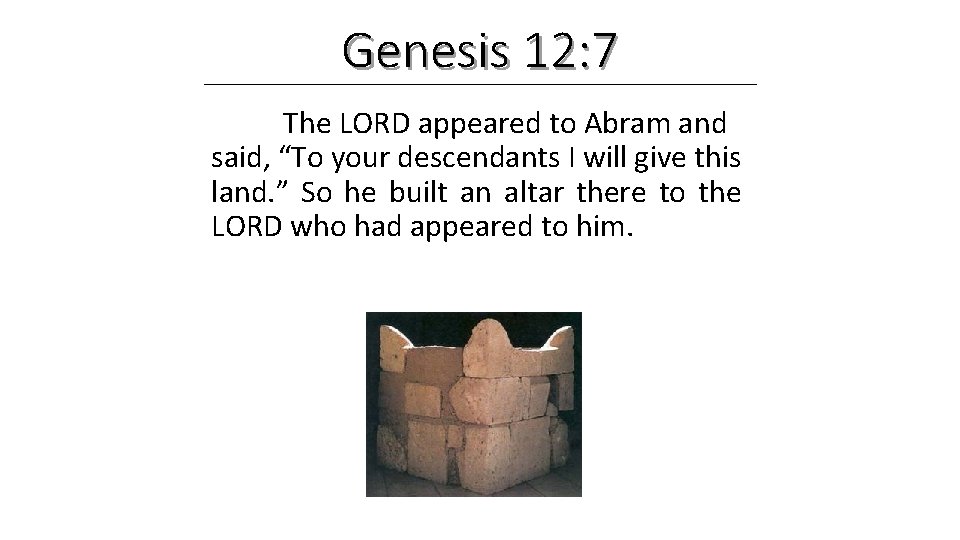 Genesis 12:7

The LORD appeared to Abram and said, “To your descendants I will give this land.” So he built an altar there to the LORD who had appeared to him.